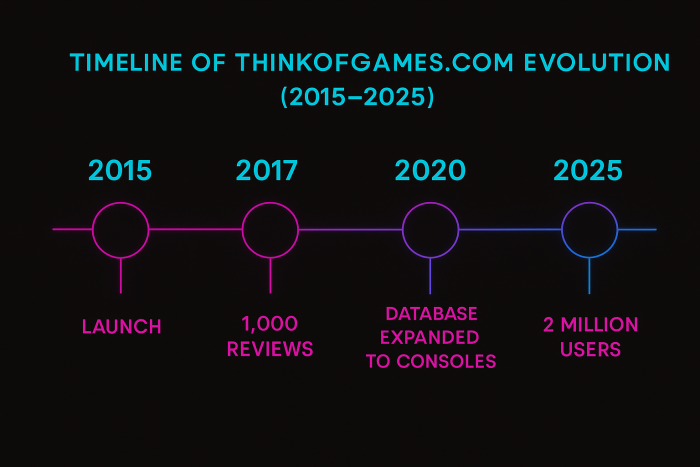 TIMELINE OF THINKOFGAMES.COM EVOLUTION (2015–2025)

2015

LAUNCH

2017

1,000 REVIEWS

2020

DATABASE EXPANDED TO CONSOLES

2025

2 MILLION USERS